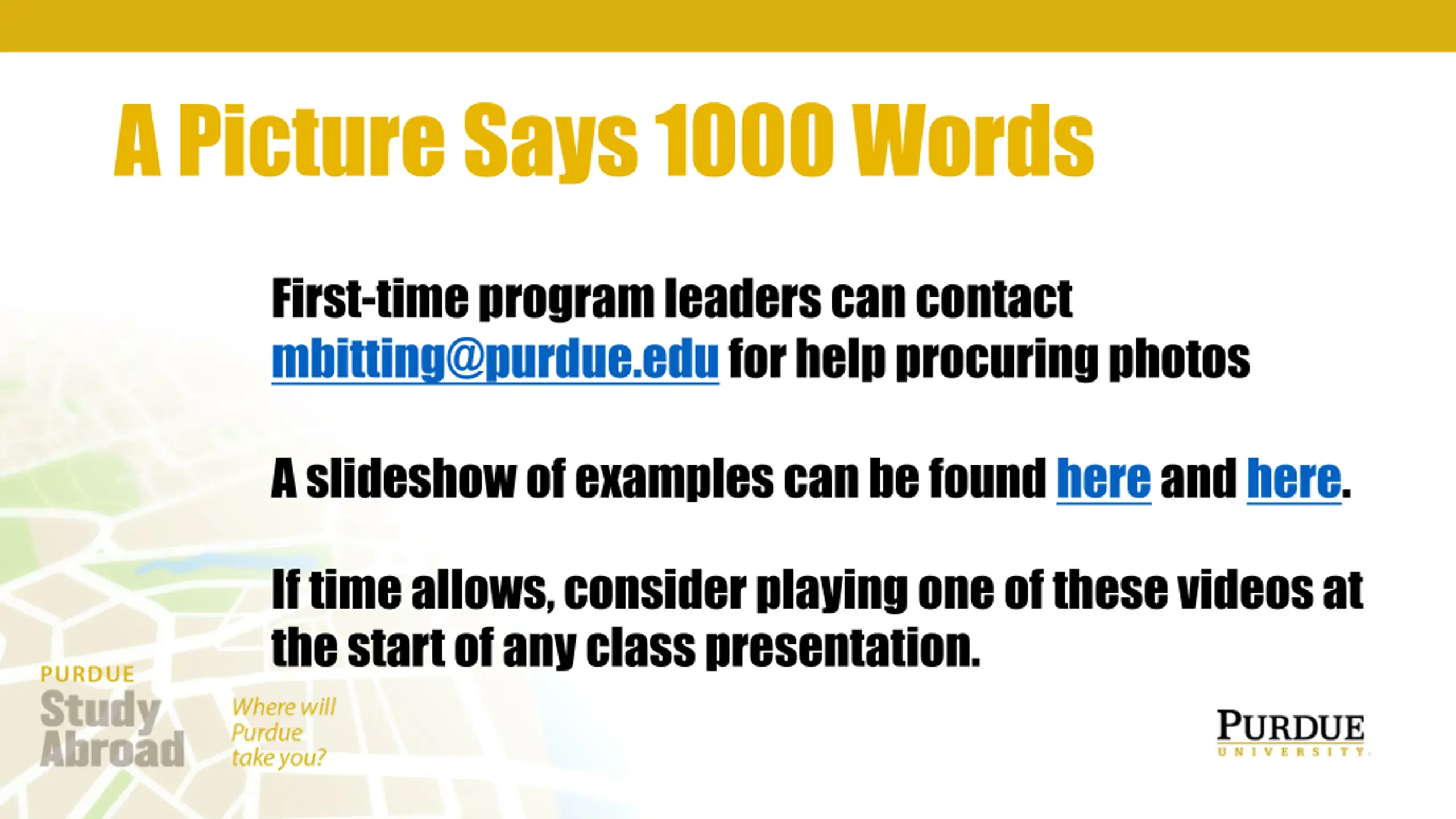 A Picture Says 1000 Words

First-time program leaders can contact mbitting@purdue.edu for help procuring photos

A slideshow of examples can be found here and here.

If time allows, consider playing one of these videos at the start of any class presentation.

PURDUE Study Abroad

Where will Purdue take you?

PURDUE UNIVERSITY